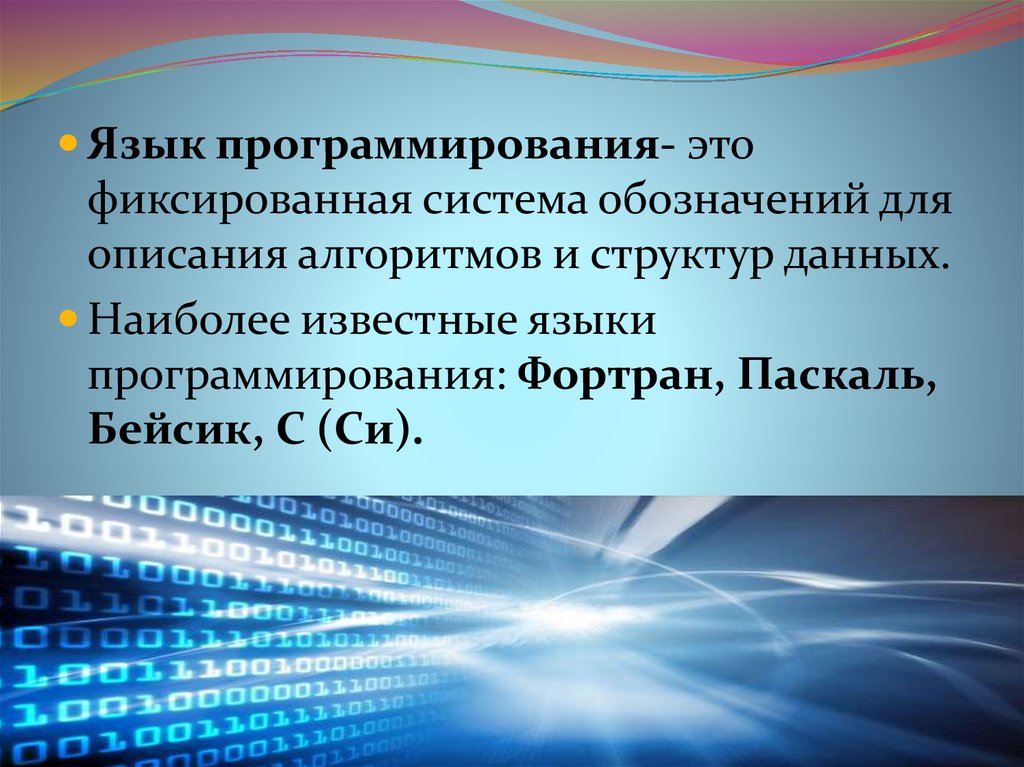 Язык программирования- это фиксированная система обозначений для описания алгоритмов и структур данных.

Наиболее известные языки программирования: Фортран, Паскаль, Бейсик, С (Си).